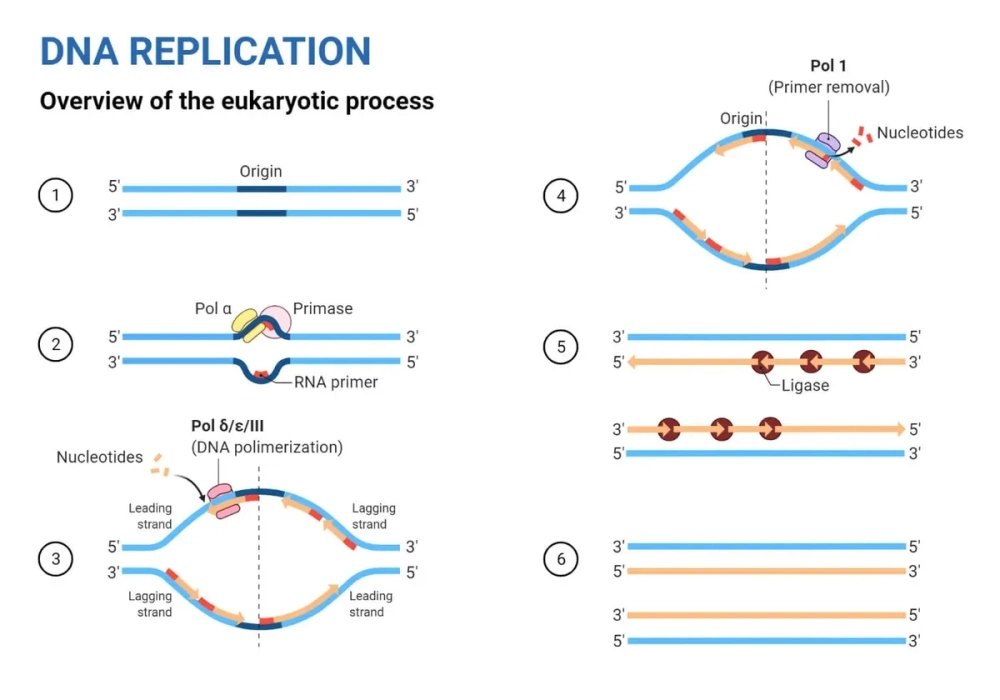 DNA REPLICATION

Overview of the eukaryotic process

1
Origin
5' 3'
3' 5'

2
Pol α
Primase
5' 3'
3' 5'
RNA primer

3
Pol δ/ε/III
(DNA polimerization)
Nucleotides
Leading strand
Lagging strand
5' 3'
3' 5'
Lagging strand
Leading strand

4
Pol 1
(Primer removal)
Origin
Nucleotides
5' 3'
3' 5'

5
3' 5'
5' 3'
Ligase
3' 5'
5' 3'

6
3' 5'
5' 3'
3' 5'
5' 3'